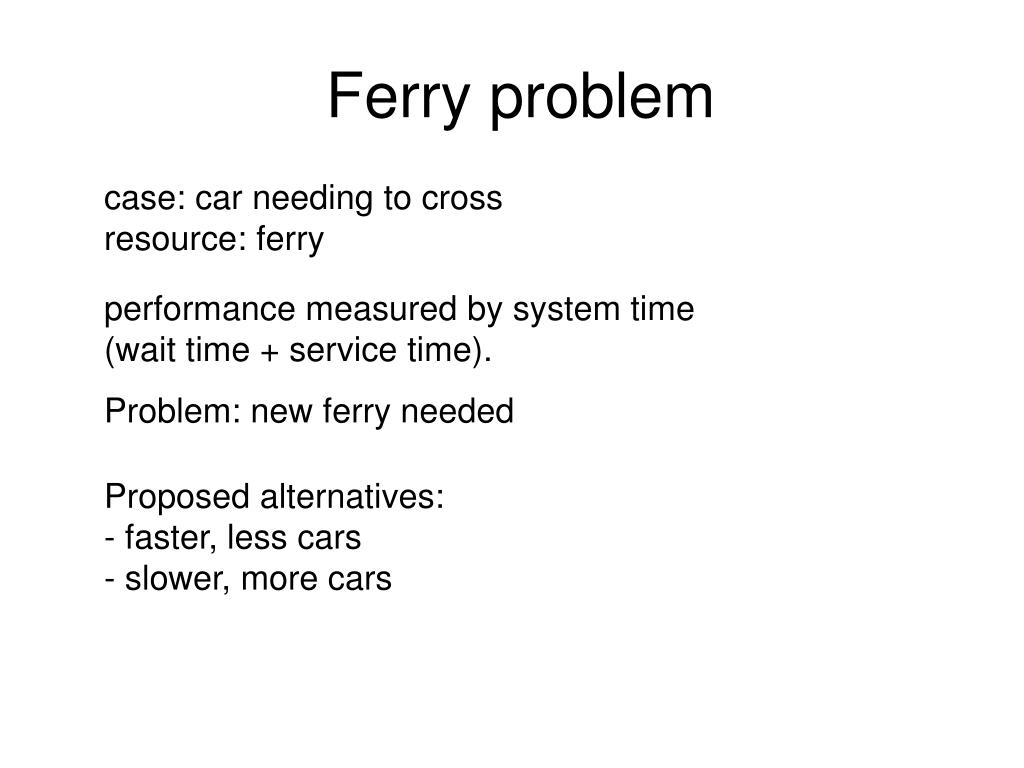 Ferry problem

case: car needing to cross
resource: ferry

performance measured by system time (wait time + service time).

Problem: new ferry needed

Proposed alternatives:
- faster, less cars
- slower, more cars